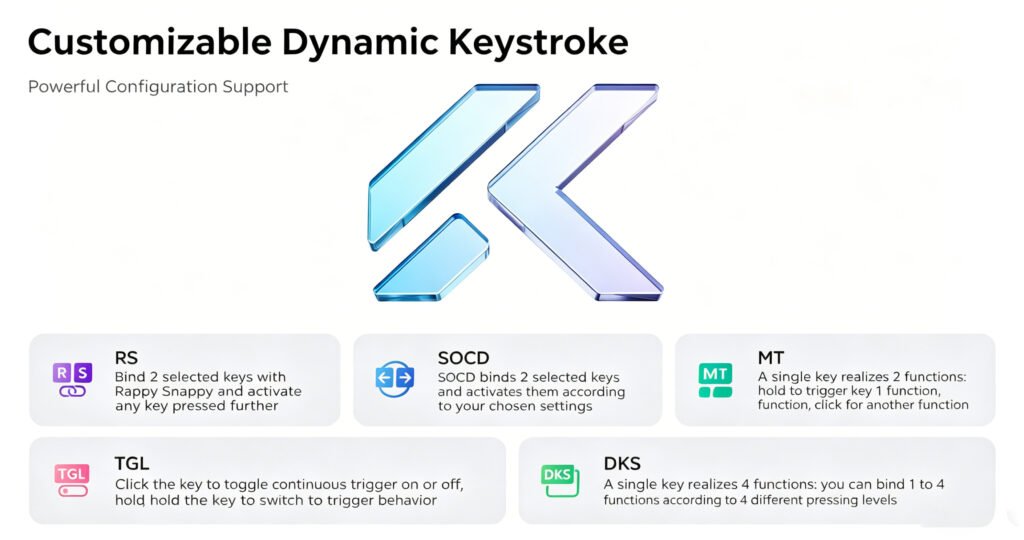 Customizable Dynamic Keystroke

Powerful Configuration Support

R S

RS
Bind 2 selected keys with Rappy Snappy and activate any key pressed further

SOCD
SOCD binds 2 selected keys and activates them according to your chosen settings

MT

MT
A single key realizes 2 functions: hold to trigger key 1 function, function, click for another function

TGL

TGL
Click the key to toggle continuous trigger on or off, hold hold the key to switch to trigger behavior

DKS

DKS
A single key realizes 4 functions: you can bind 1 to 4 functions according to 4 different pressing levels